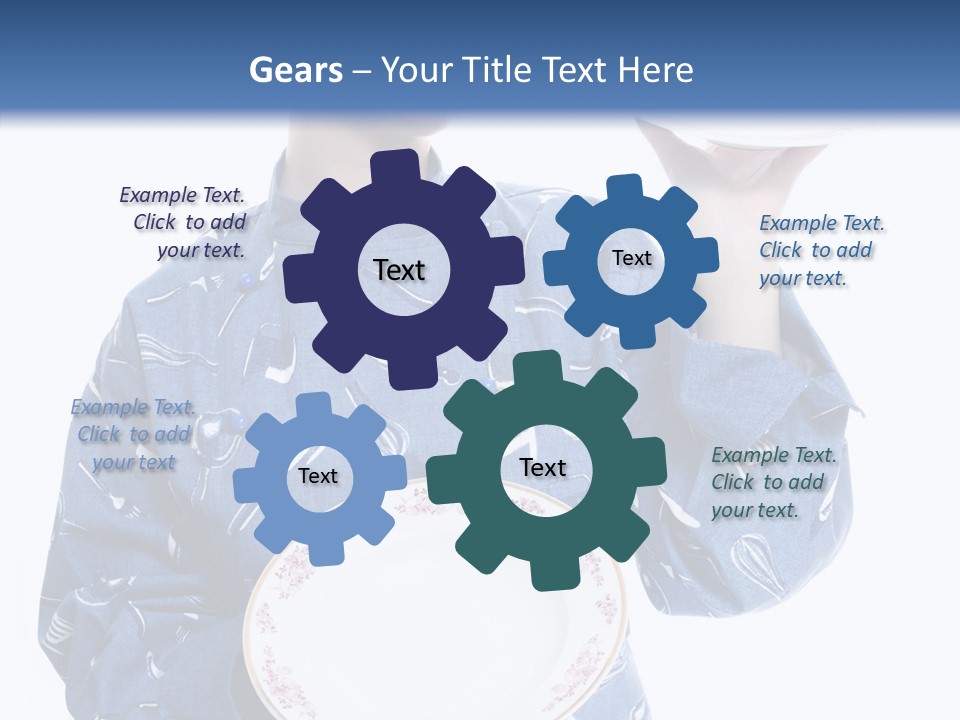 Gears – Your Title Text Here

Example Text. Click to add your text.

Text

Text

Example Text. Click to add your text.

Example Text. Click to add your text

Text

Text

Example Text. Click to add your text.